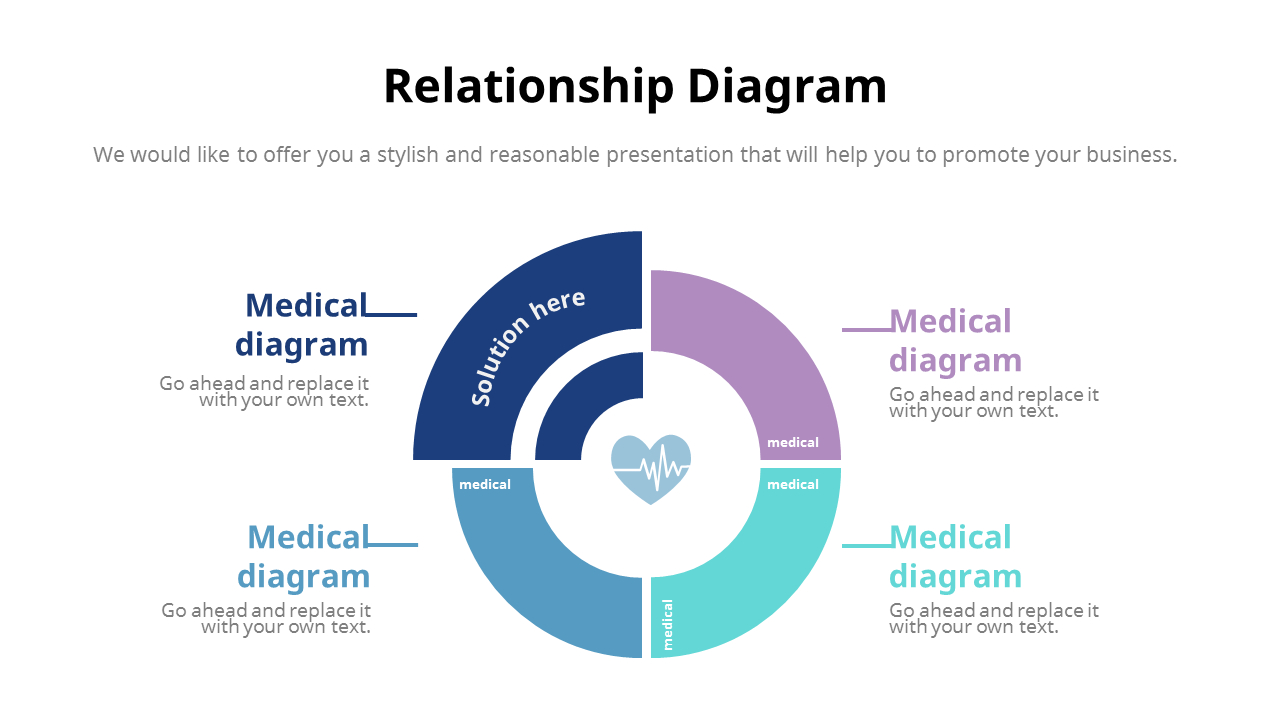 Relationship Diagram

We would like to offer you a stylish and reasonable presentation that will help you to promote your business.

Medical diagram

Go ahead and replace it with your own text.

Solution here

Medical diagram

Go ahead and replace it with your own text.

medical

medical

medical

medical

Medical diagram

Go ahead and replace it with your own text.

Medical diagram

Go ahead and replace it with your own text.